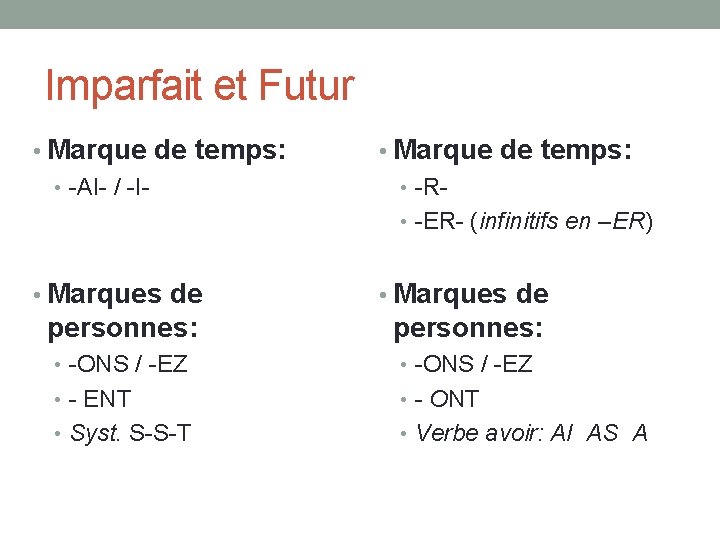 Imparfait et Futur

• Marque de temps:
• -AI- / -I-

• Marques de personnes:
• -ONS / -EZ
• - ENT
• Syst. S-S-T

• Marque de temps:
• -R-
• -ER- (infinitifs en –ER)

• Marques de personnes:
• -ONS / -EZ
• - ONT
• Verbe avoir: AI AS A